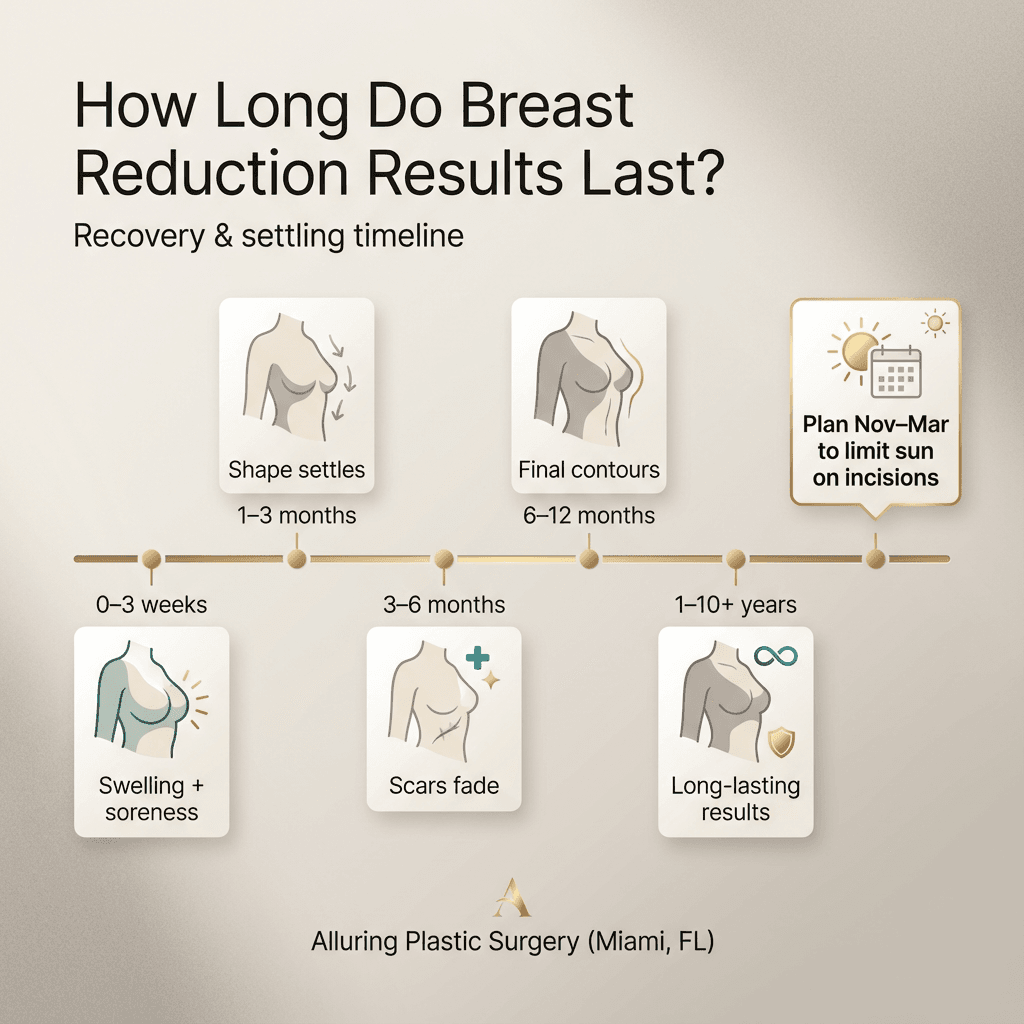 How Long Do Breast Reduction Results Last?

Recovery & settling timeline

Shape settles

1–3 months

Final contours

6–12 months

Plan Nov–Mar to limit sun on incisions

0–3 weeks

Swelling + soreness

3–6 months

Scars fade

1–10+ years

Long-lasting results

A

Alluring Plastic Surgery (Miami, FL)